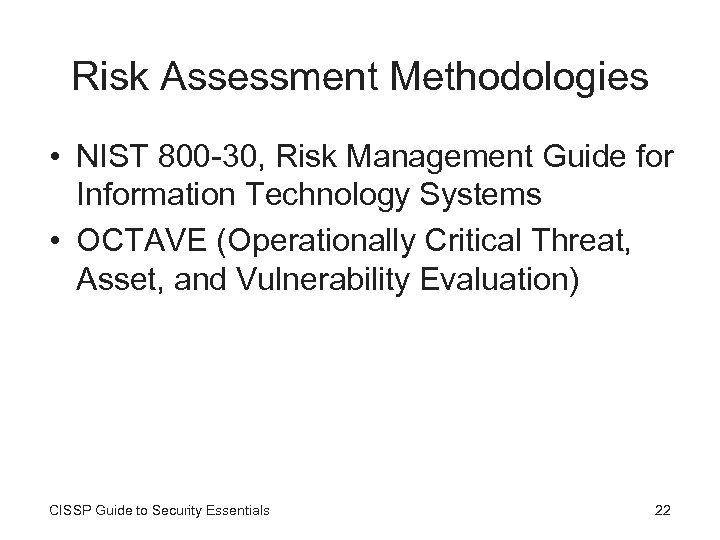 Risk Assessment Methodologies

• NIST 800-30, Risk Management Guide for Information Technology Systems
• OCTAVE (Operationally Critical Threat, Asset, and Vulnerability Evaluation)

CISSP Guide to Security Essentials

22